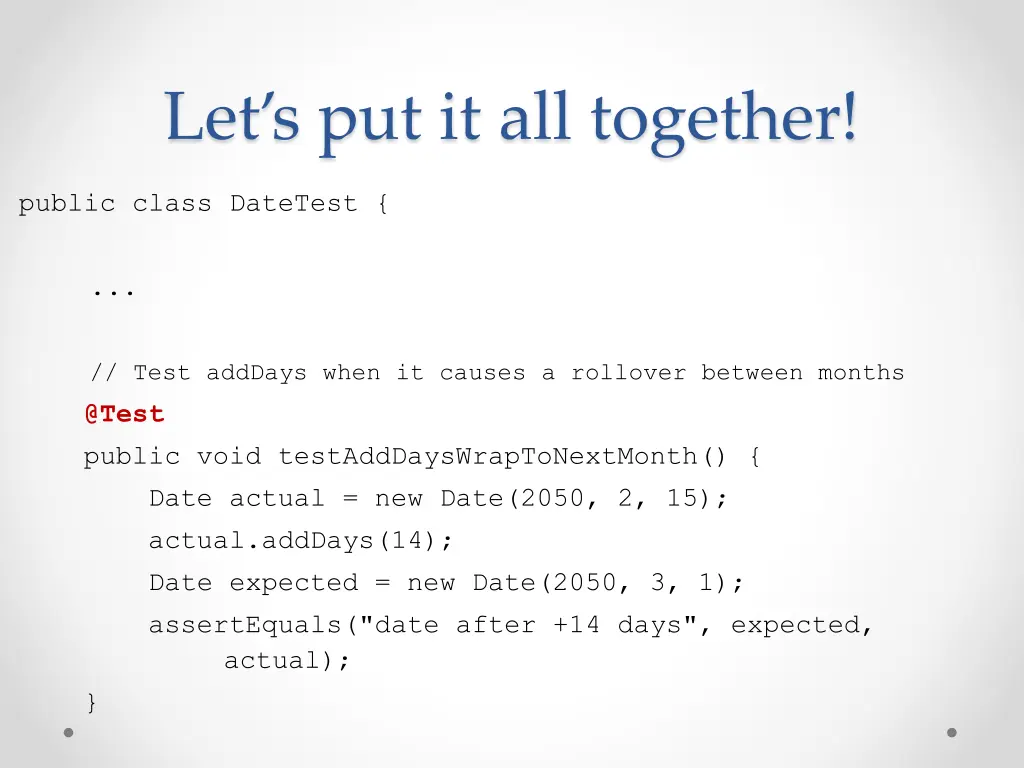 Let's put it all together!

public class DateTest {

...

// Test addDays when it causes a rollover between months
@Test
public void testAddDaysWrapToNextMonth() {
Date actual = new Date(2050, 2, 15);
actual.addDays(14);
Date expected = new Date(2050, 3, 1);
assertEquals("date after +14 days", expected, actual);
}